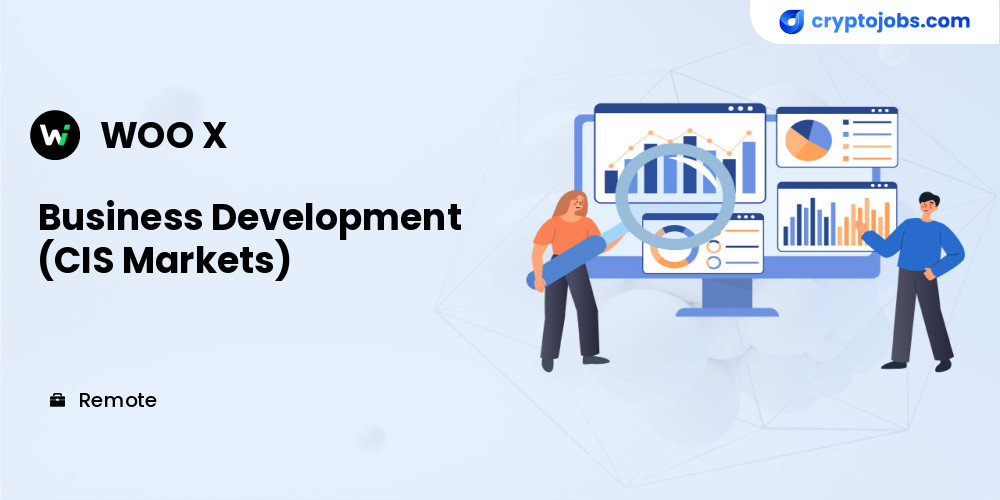 cryptojobs.com

WOO X

Business Development (CIS Markets)

Remote